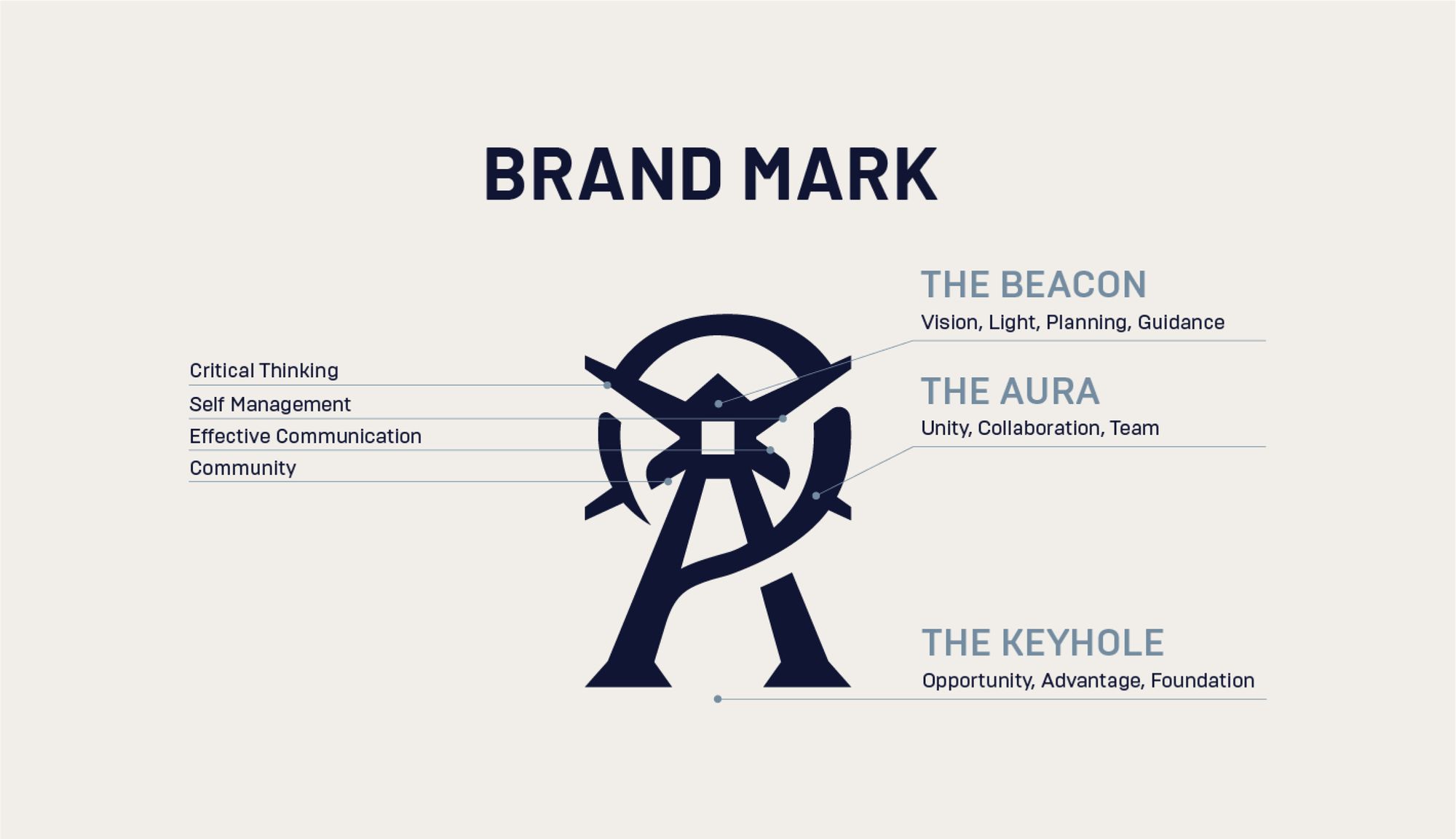 BRAND MARK

Critical Thinking
Self Management
Effective Communication
Community

THE BEACON
Vision, Light, Planning, Guidance

THE AURA
Unity, Collaboration, Team

THE KEYHOLE
Opportunity, Advantage, Foundation